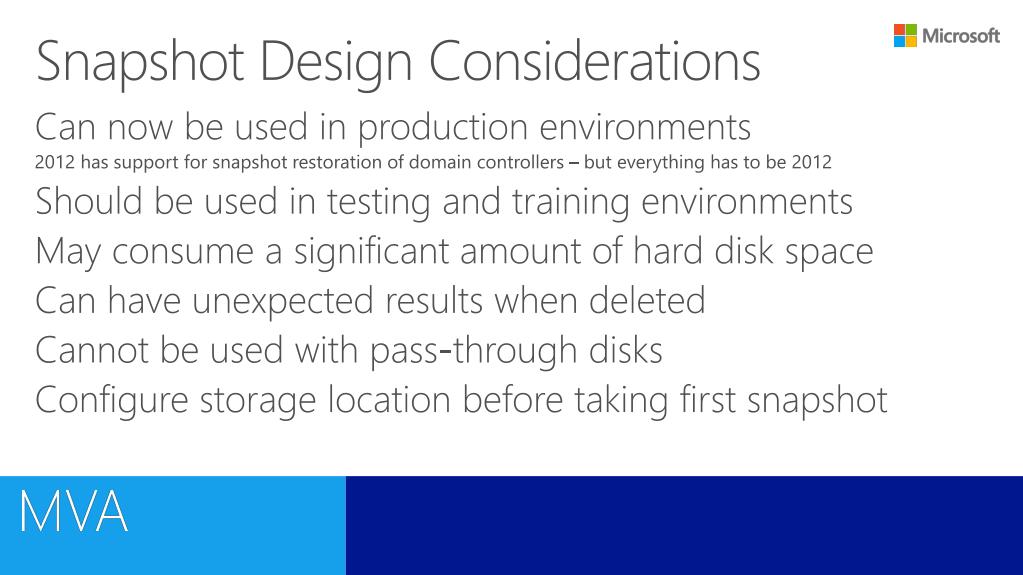 Microsoft

Snapshot Design Considerations

Can now be used in production environments

2012 has support for snapshot restoration of domain controllers – but everything has to be 2012

Should be used in testing and training environments

May consume a significant amount of hard disk space

Can have unexpected results when deleted

Cannot be used with pass-through disks

Configure storage location before taking first snapshot

MVA